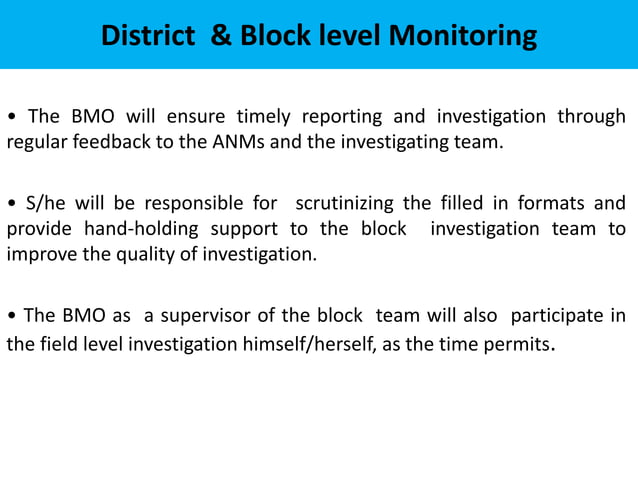 District & Block level Monitoring

• The BMO will ensure timely reporting and investigation through regular feedback to the ANMs and the investigating team.

• S/he will be responsible for scrutinizing the filled in formats and provide hand-holding support to the block investigation team to improve the quality of investigation.

• The BMO as a supervisor of the block team will also participate in the field level investigation himself/herself, as the time permits.